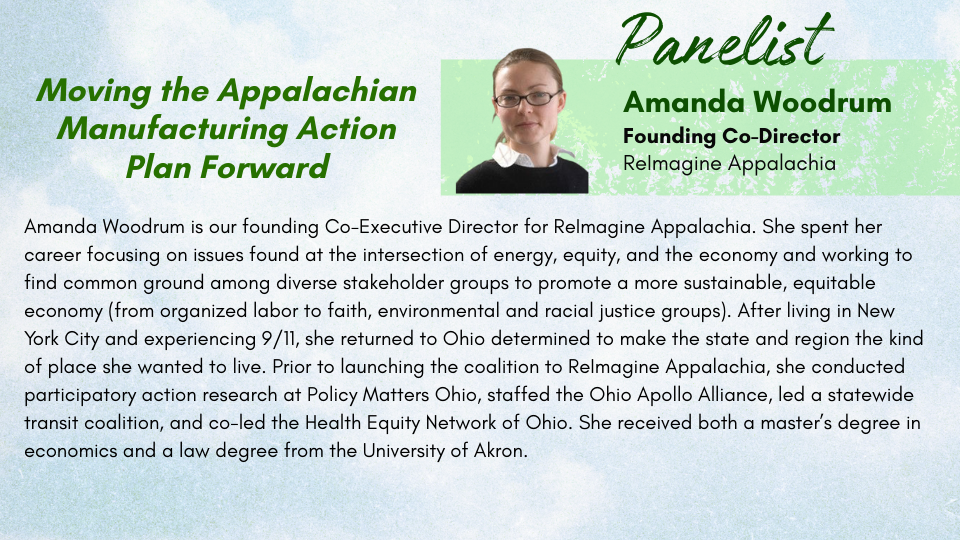 Moving the Appalachian Manufacturing Action Plan Forward

Panelist

Amanda Woodrum
Founding Co-Director
ReImagine Appalachia

Amanda Woodrum is our founding Co-Executive Director for ReImagine Appalachia. She spent her career focusing on issues found at the intersection of energy, equity, and the economy and working to find common ground among diverse stakeholder groups to promote a more sustainable, equitable economy (from organized labor to faith, environmental and racial justice groups). After living in New York City and experiencing 9/11, she returned to Ohio determined to make the state and region the kind of place she wanted to live. Prior to launching the coalition to ReImagine Appalachia, she conducted participatory action research at Policy Matters Ohio, staffed the Ohio Apollo Alliance, led a statewide transit coalition, and co-led the Health Equity Network of Ohio. She received both a master's degree in economics and a law degree from the University of Akron.